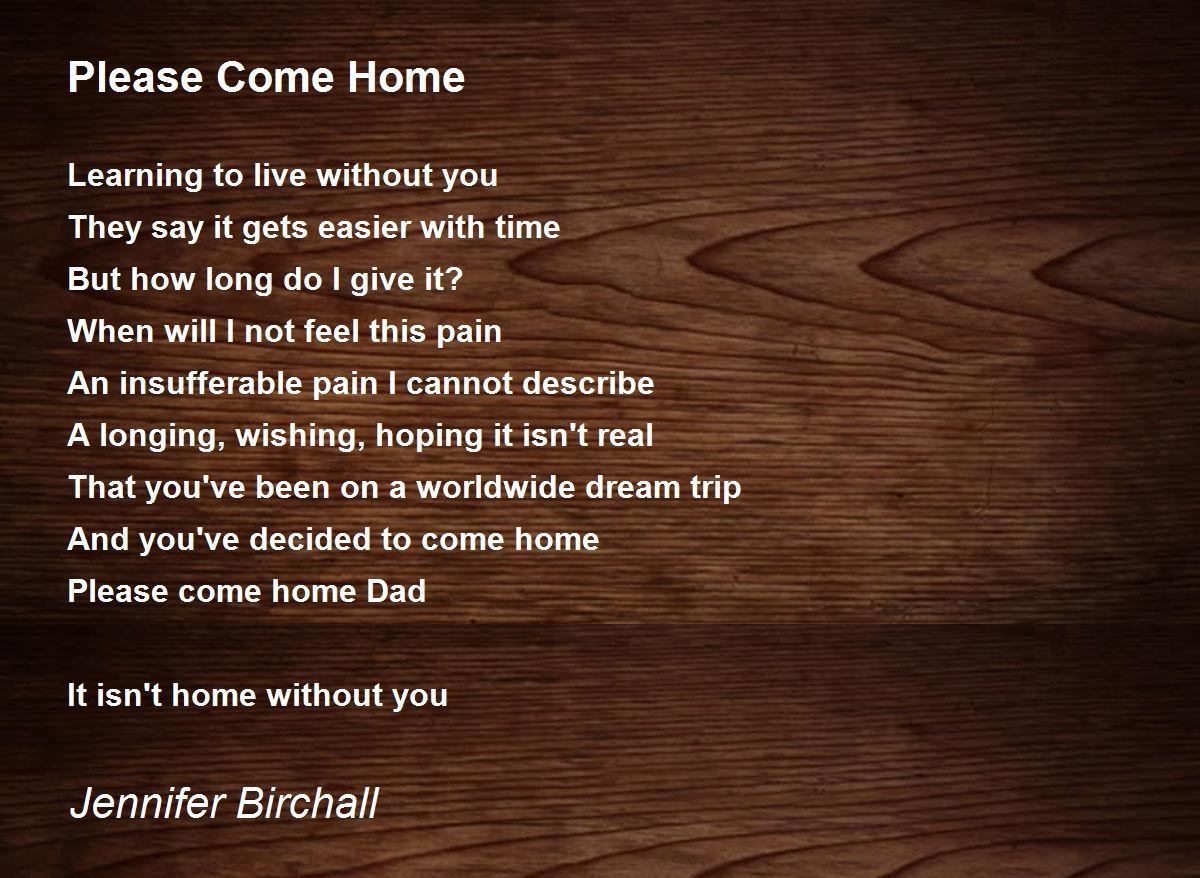 Please Come Home

Learning to live without you
They say it gets easier with time
But how long do I give it?
When will I not feel this pain
An insufferable pain I cannot describe
A longing, wishing, hoping it isn't real
That you've been on a worldwide dream trip
And you've decided to come home
Please come home Dad

It isn't home without you

Jennifer Birchall